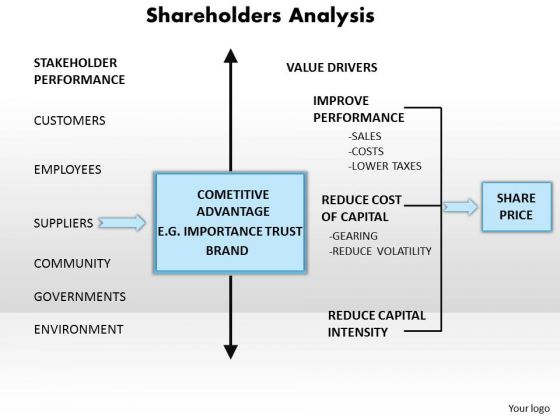 Shareholders Analysis

STAKEHOLDER PERFORMANCE

CUSTOMERS

EMPLOYEES

SUPPLIERS

COMMUNITY

GOVERNMENTS

ENVIRONMENT

COMETITIVE ADVANTAGE
E.G. IMPORTANCE TRUST BRAND

VALUE DRIVERS

IMPROVE PERFORMANCE
-SALES
-COSTS
-LOWER TAXES

REDUCE COST OF CAPITAL
-GEARING
-REDUCE VOLATILITY

REDUCE CAPITAL INTENSITY

SHARE PRICE

Your logo